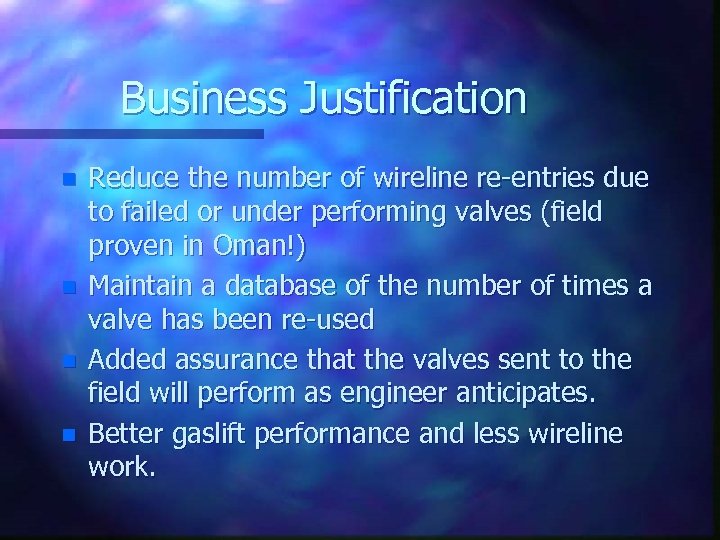 Business Justification

- Reduce the number of wireline re-entries due to failed or under performing valves (field proven in Oman!)
- Maintain a database of the number of times a valve has been re-used
- Added assurance that the valves sent to the field will perform as engineer anticipates.
- Better gaslift performance and less wireline work.